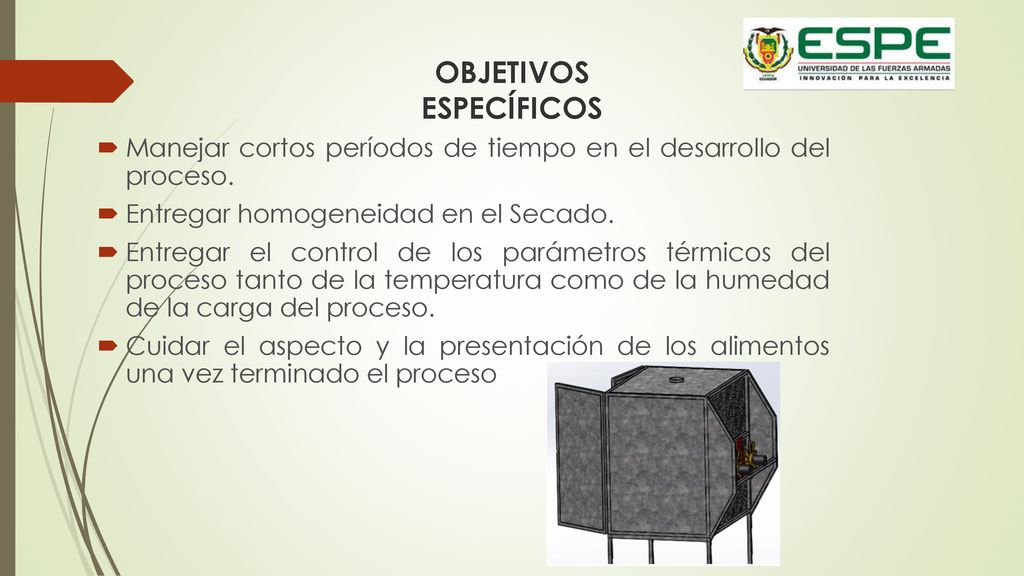 ESPE
UNIVERSIDAD DE LAS FUERZAS ARMADAS
INNOVACIÓN PARA LA EXCELENCIA

OBJETIVOS ESPECÍFICOS

Manejar cortos períodos de tiempo en el desarrollo del proceso.

Entregar homogeneidad en el Secado.

Entregar el control de los parámetros térmicos del proceso tanto de la temperatura como de la humedad de la carga del proceso.

Cuidar el aspecto y la presentación de los alimentos una vez terminado el proceso